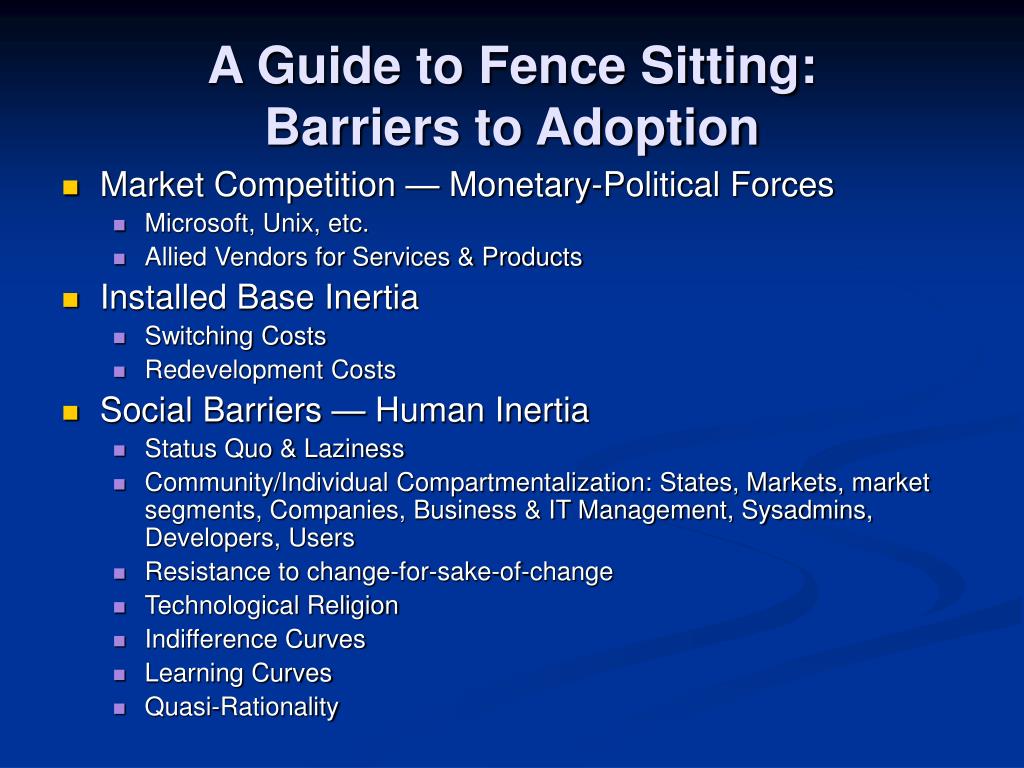 A Guide to Fence Sitting:
Barriers to Adoption

- Market Competition — Monetary-Political Forces
  - Microsoft, Unix, etc.
  - Allied Vendors for Services & Products
- Installed Base Inertia
  - Switching Costs
  - Redevelopment Costs
- Social Barriers — Human Inertia
  - Status Quo & Laziness
  - Community/Individual Compartmentalization: States, Markets, market segments, Companies, Business & IT Management, Sysadmins, Developers, Users
  - Resistance to change-for-sake-of-change
  - Technological Religion
  - Indifference Curves
  - Learning Curves
  - Quasi-Rationality